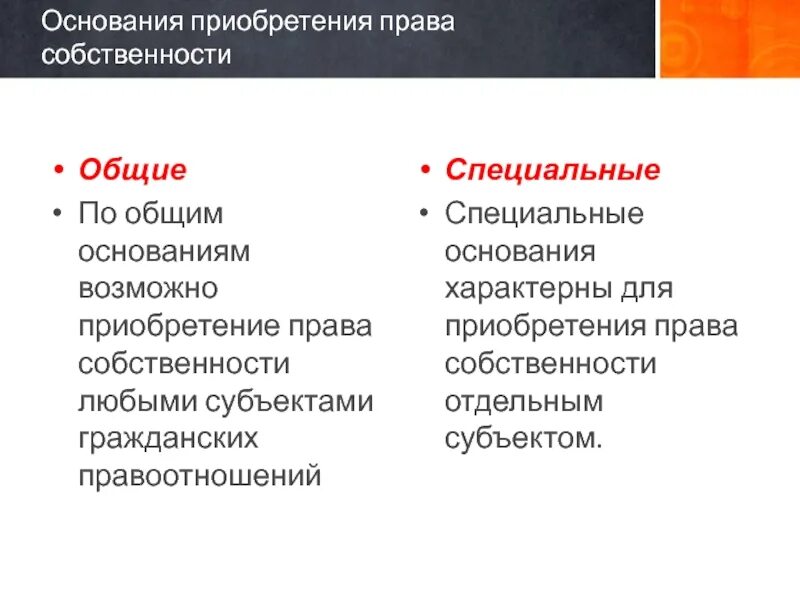 Основания приобретения права собственности

• Общие
• По общим основаниям возможно приобретение права собственности любыми субъектами гражданских правоотношений

• Специальные
• Специальные основания характерны для приобретения права собственности отдельным субъектом.